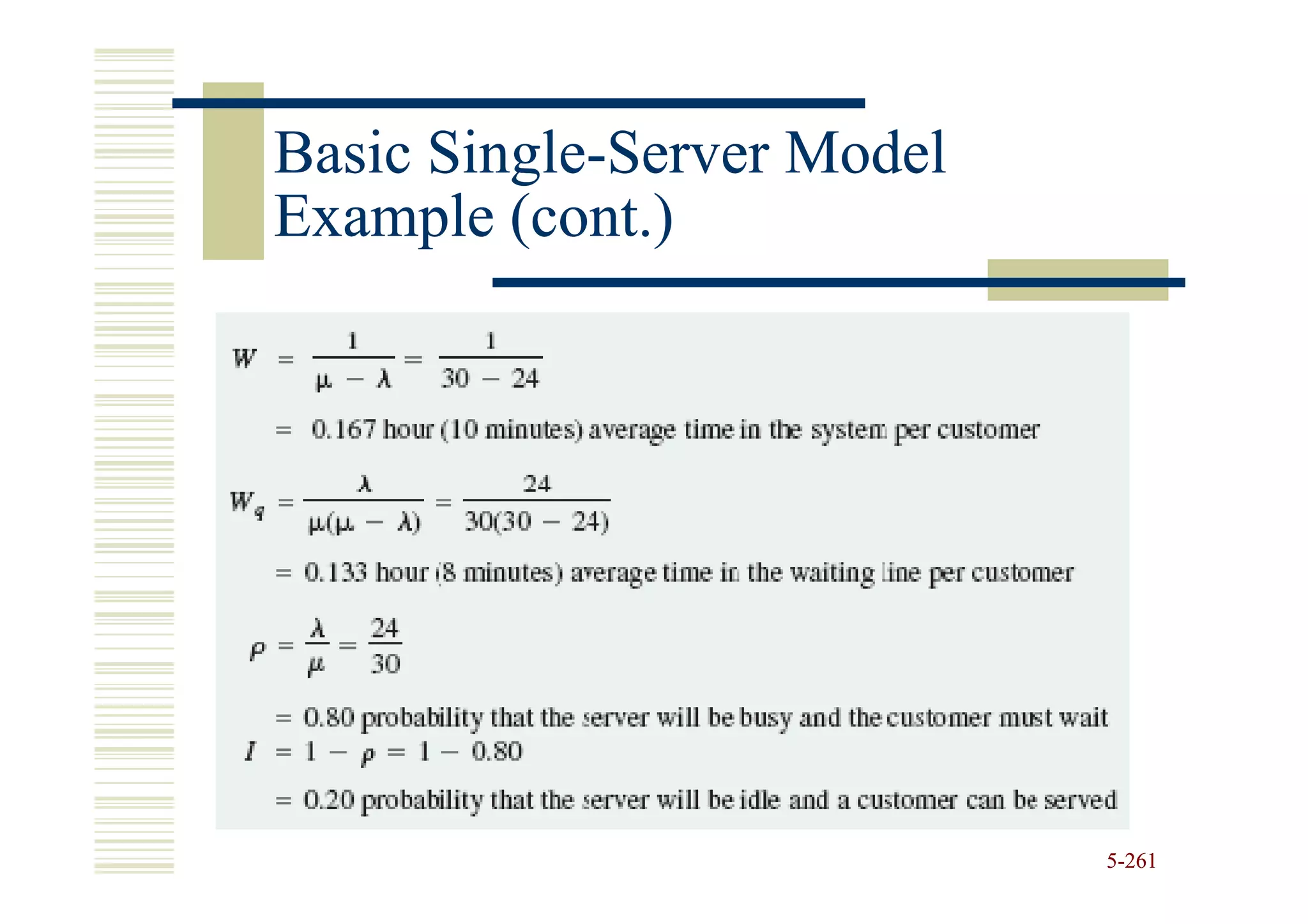 Basic Single-Server Model Example (cont.)

$W = \frac{1}{\mu - \lambda} = \frac{1}{30 - 24}$

$=$ 0.167 hour (10 minutes) average time in the system per customer

$W_q = \frac{\lambda}{\mu(\mu - \lambda)} = \frac{24}{30(30 - 24)}$

$=$ 0.133 hour (8 minutes) average time in the waiting line per customer

$\rho = \frac{\lambda}{\mu} = \frac{24}{30}$

$=$ 0.80 probability that the server will be busy and the customer must wait

$I = 1 - \rho = 1 - 0.80$

$=$ 0.20 probability that the server will be idle and a customer can be served

5-261